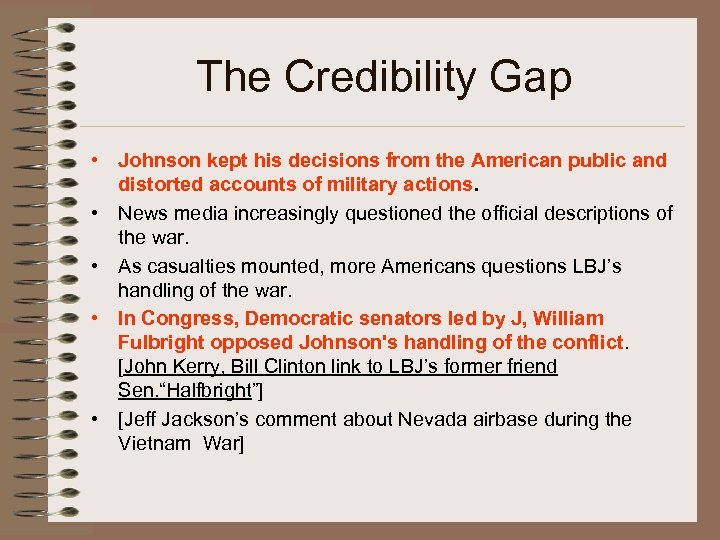 The Credibility Gap

• Johnson kept his decisions from the American public and distorted accounts of military actions.

• News media increasingly questioned the official descriptions of the war.

• As casualties mounted, more Americans questions LBJ's handling of the war.

• In Congress, Democratic senators led by J, William Fulbright opposed Johnson's handling of the conflict. [John Kerry, Bill Clinton link to LBJ's former friend Sen."Halfbright"]

• [Jeff Jackson's comment about Nevada airbase during the Vietnam War]